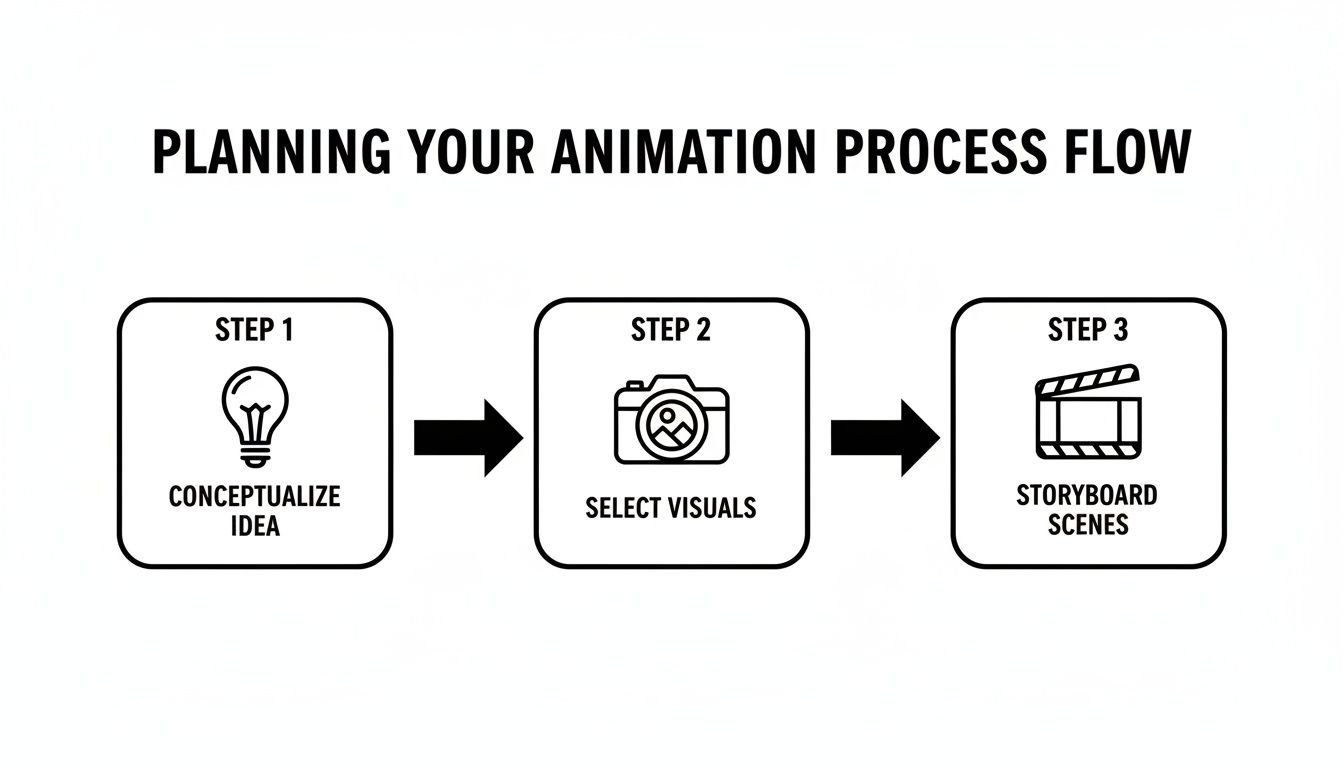 PLANNING YOUR ANIMATION PROCESS FLOW

STEP 1

CONCEPTUALIZE IDEA

STEP 2

SELECT VISUALS

STEP 3

STORYBOARD SCENES